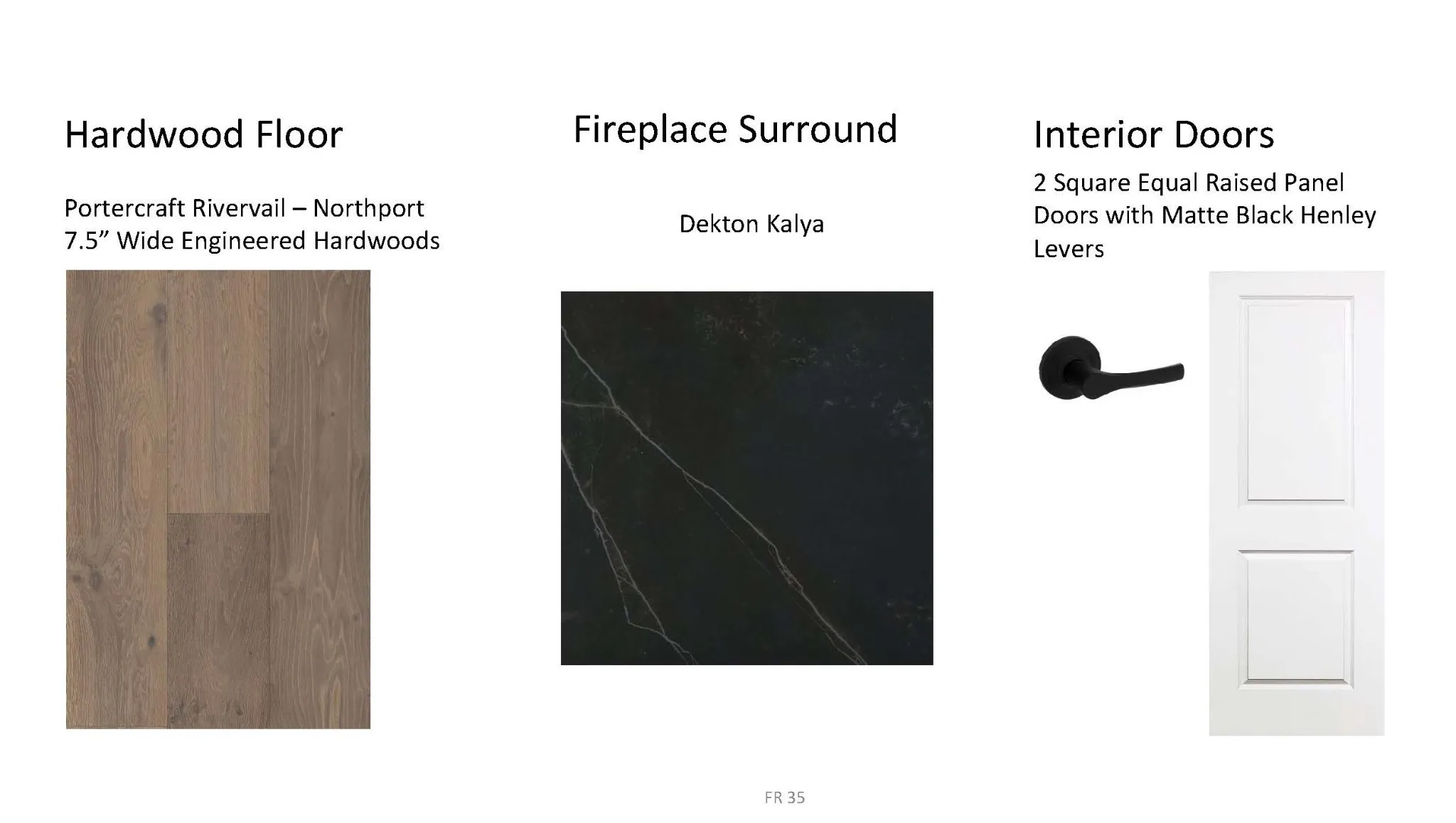 Hardwood Floor

Portercraft Rivervail – Northport
7.5” Wide Engineered Hardwoods

Fireplace Surround

Dekton Kalya

Interior Doors

2 Square Equal Raised Panel Doors with Matte Black Henley Levers

FR 35